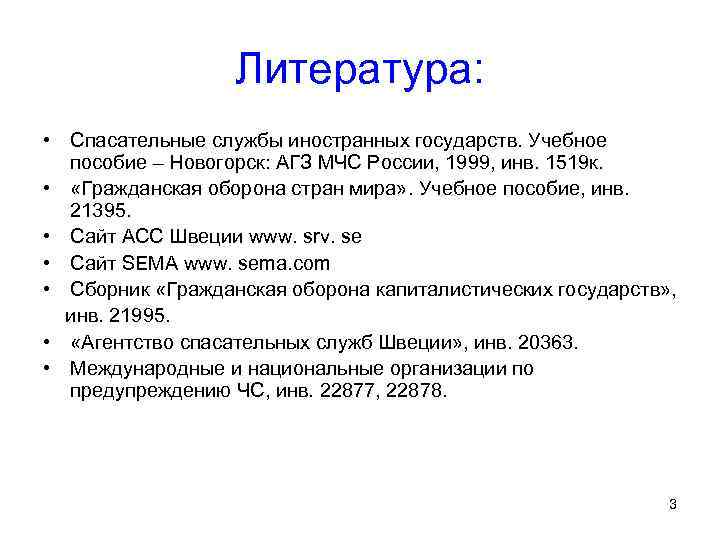 Литература:

• Спасательные службы иностранных государств. Учебное пособие – Новогорск: АГЗ МЧС России, 1999, инв. 1519к.
• «Гражданская оборона стран мира». Учебное пособие, инв. 21395.
• Сайт АСС Швеции www. srv. se
• Сайт SEMA www. sema.com
• Сборник «Гражданская оборона капиталистических государств», инв. 21995.
• «Агентство спасательных служб Швеции», инв. 20363.
• Международные и национальные организации по предупреждению ЧС, инв. 22877, 22878.

3